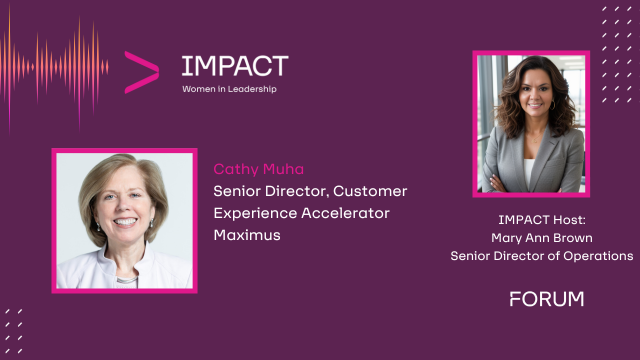 IMPACT
Women in Leadership

Cathy Muha
Senior Director, Customer Experience Accelerator
Maximus

IMPACT Host:
Mary Ann Brown
Senior Director of Operations

FORUM